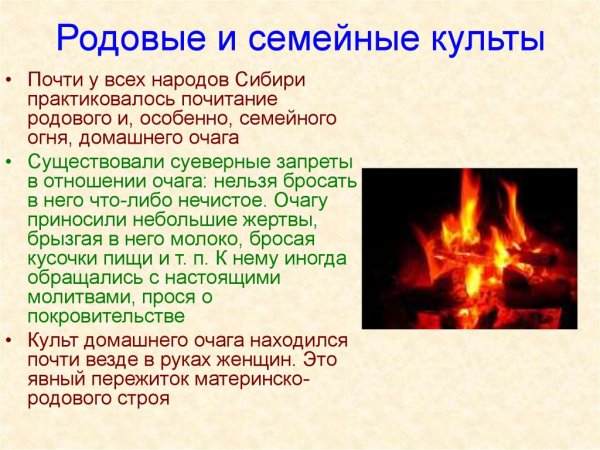 Родовые и семейные культы

• Почти у всех народов Сибири практиковалось почитание родового и, особенно, семейного огня, домашнего очага

• Существовали суеверные запреты в отношении очага: нельзя бросать в него что-либо нечистое. Очагу приносили небольшие жертвы, брызгая в него молоко, бросая кусочки пищи и т. п. К нему иногда обращались с настоящими молитвами, прося о покровительстве

• Культ домашнего очага находился почти везде в руках женщин. Это явный пережиток материнско-родового строя